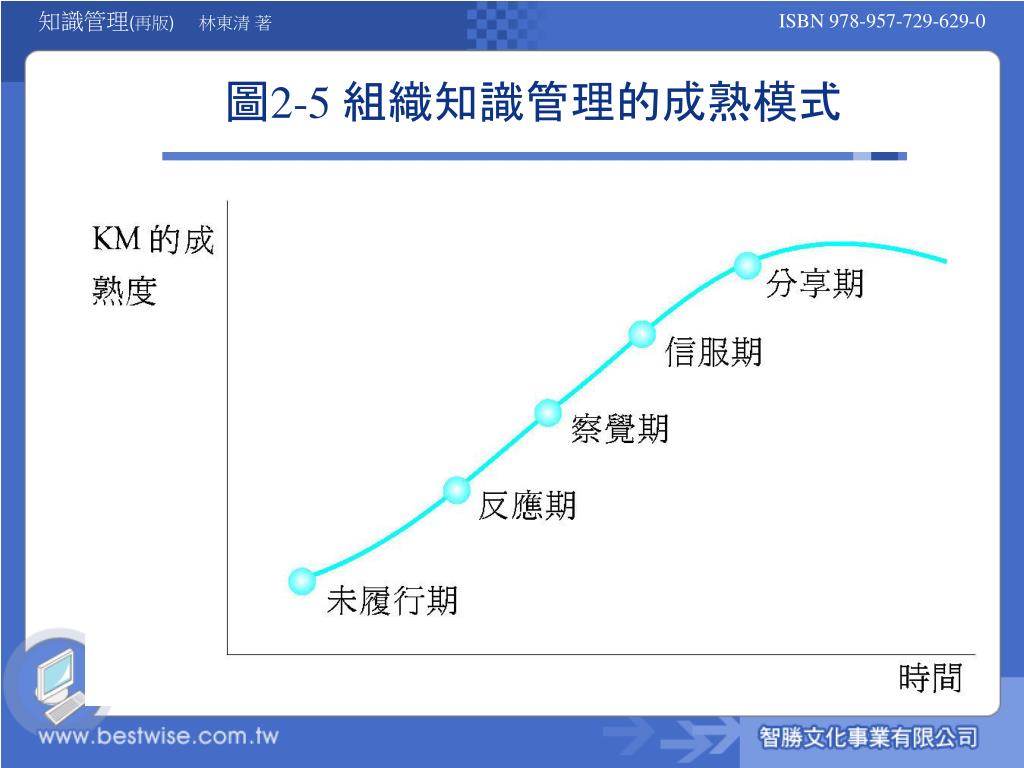 知識管理(再版) 林東清 著

ISBN 978-957-729-629-0

圖2-5 組織知識管理的成熟模式

KM 的成熟度

分享期

信服期

察覺期

反應期

未履行期

時間

www.bestwise.com.tw

智勝文化事業有限公司